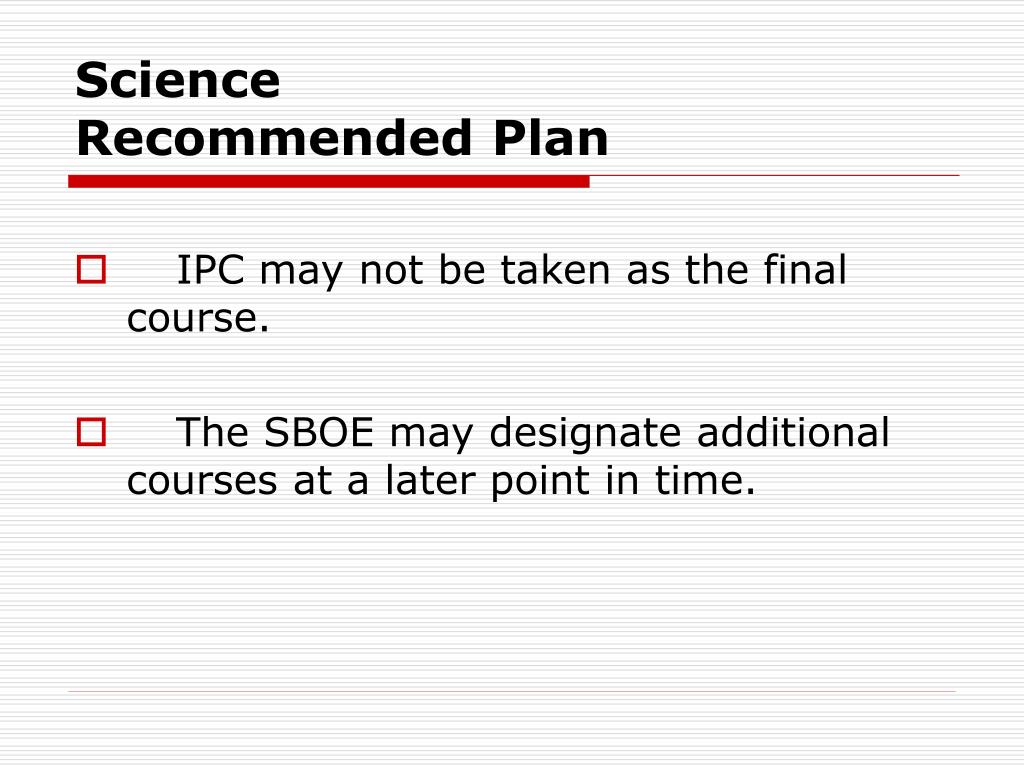 Science
Recommended Plan

IPC may not be taken as the final course.

The SBOE may designate additional courses at a later point in time.